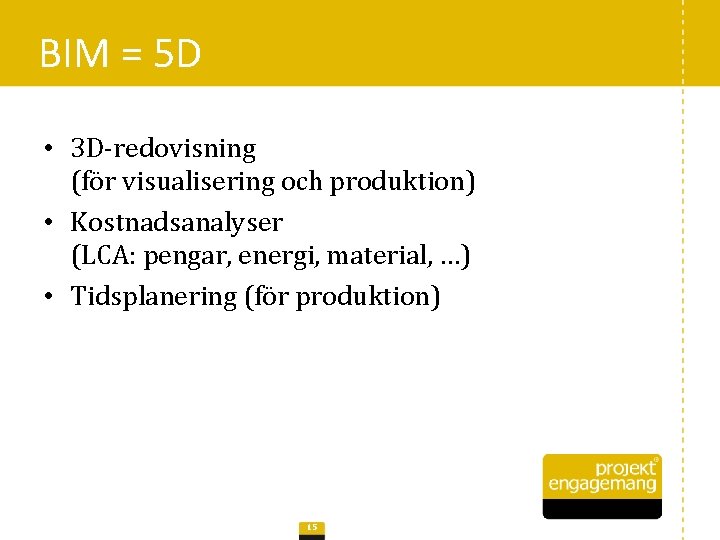 BIM = 5D

• 3D-redovisning
(för visualisering och produktion)
• Kostnadsanalyser
(LCA: pengar, energi, material, …)
• Tidsplanering (för produktion)

projekt
engagemang

15